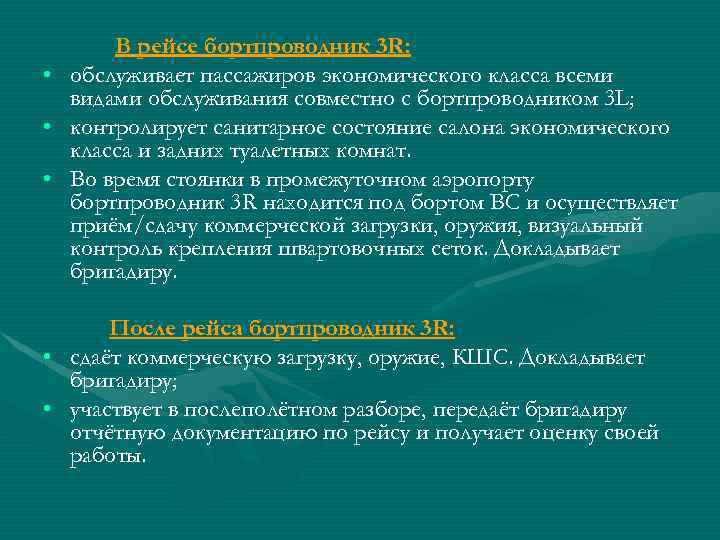 В рейсе бортпроводник 3R:

• обслуживает пассажиров экономического класса всеми видами обслуживания совместно с бортпроводником 3L;

• контролирует санитарное состояние салона экономического класса и задних туалетных комнат.

• Во время стоянки в промежуточном аэропорту бортпроводник 3R находится под бортом ВС и осуществляет приём/сдачу коммерческой загрузки, оружия, визуальный контроль крепления швартовочных сеток. Докладывает бригадиру.

После рейса бортпроводник 3R:

• сдаёт коммерческую загрузку, оружие, КШС. Докладывает бригадиру;

• участвует в послеполётном разборе, передаёт бригадиру отчётную документацию по рейсу и получает оценку своей работы.